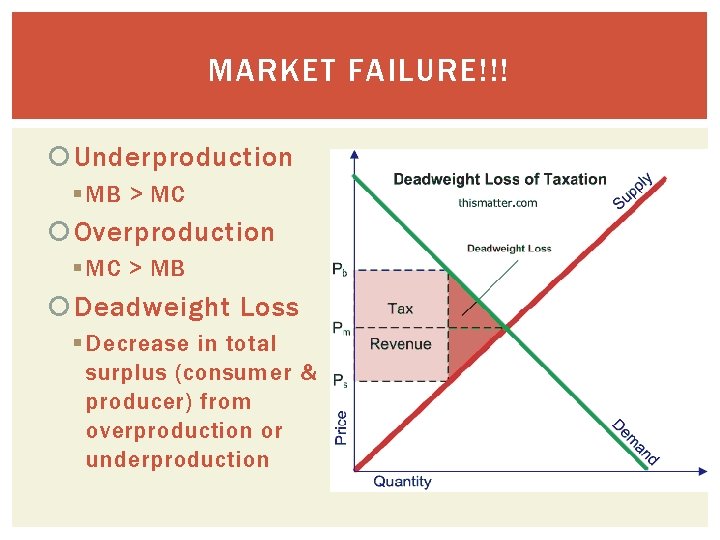 MARKET FAILURE!!!

Underproduction

MB > MC

Overproduction

MC > MB

Deadweight Loss

Decrease in total surplus (consumer & producer) from overproduction or underproduction

Deadweight Loss of Taxation

thismatter.com

Supply

Deadweight Loss

$P_b$

Tax

$P_m$

Revenue

$P_s$

Price

Demand

Quantity